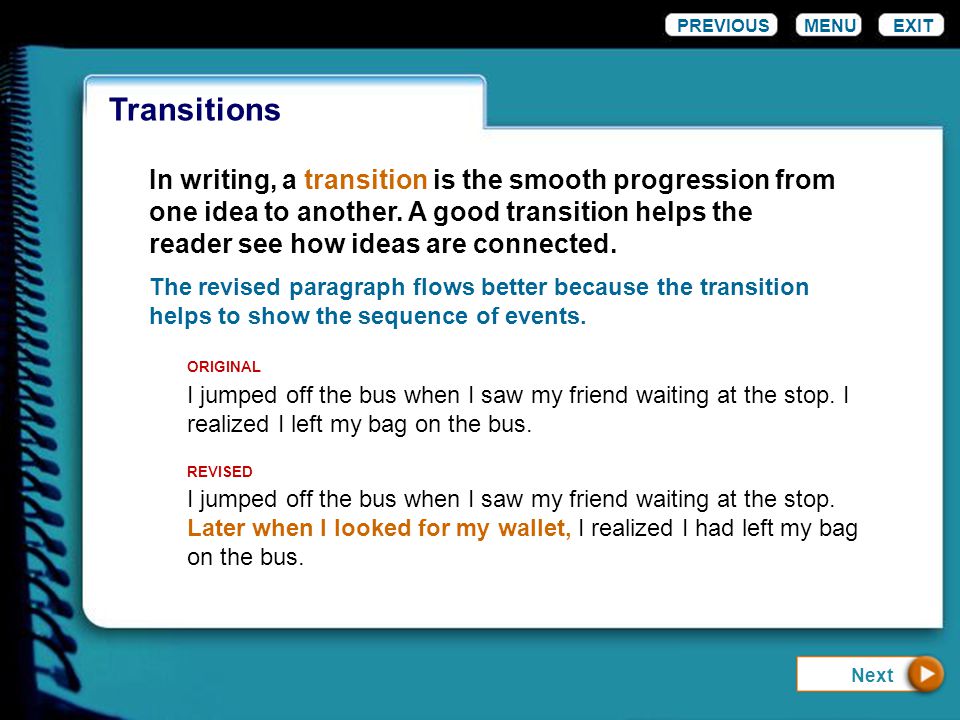 PREVIOUS MENU EXIT

Transitions

In writing, a transition is the smooth progression from one idea to another. A good transition helps the reader see how ideas are connected.

The revised paragraph flows better because the transition helps to show the sequence of events.

ORIGINAL

I jumped off the bus when I saw my friend waiting at the stop. I realized I left my bag on the bus.

REVISED

I jumped off the bus when I saw my friend waiting at the stop. Later when I looked for my wallet, I realized I had left my bag on the bus.

Next